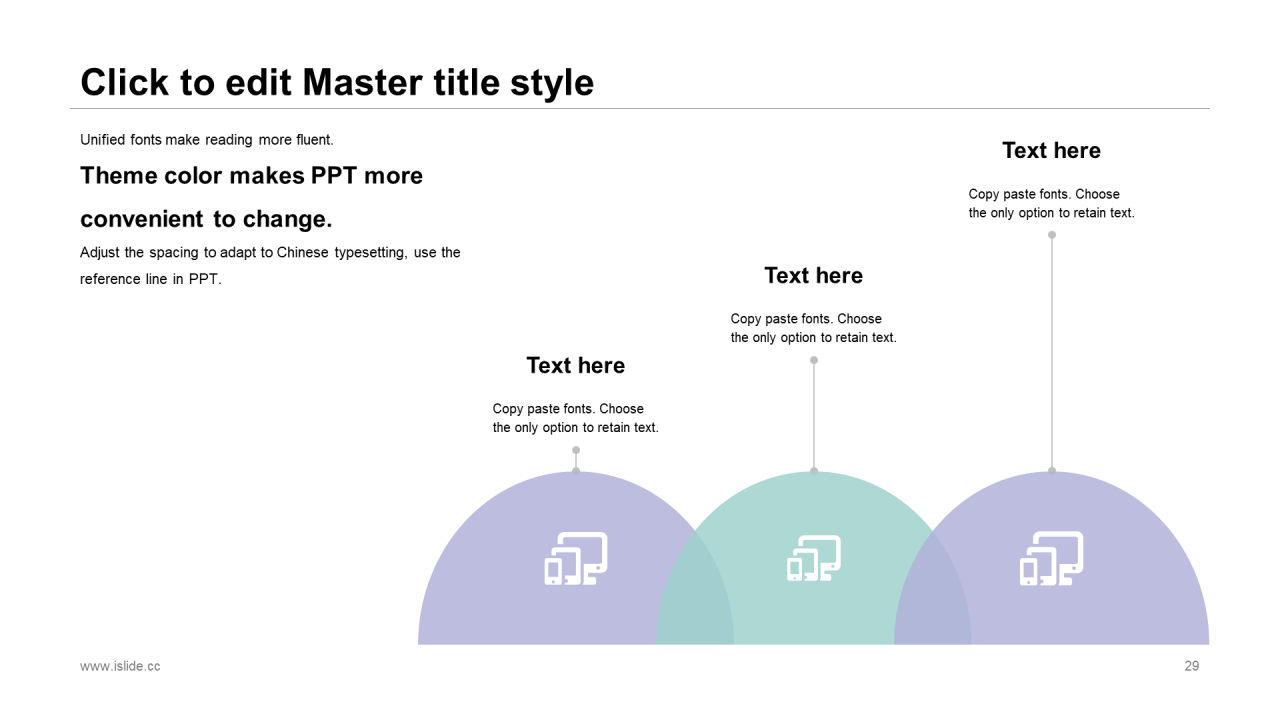 Click to edit Master title style

Unified fonts make reading more fluent.

Theme color makes PPT more convenient to change.

Adjust the spacing to adapt to Chinese typesetting, use the reference line in PPT.

Text here

Copy paste fonts. Choose the only option to retain text.

Text here

Copy paste fonts. Choose the only option to retain text.

Text here

Copy paste fonts. Choose the only option to retain text.

www.islide.cc

29